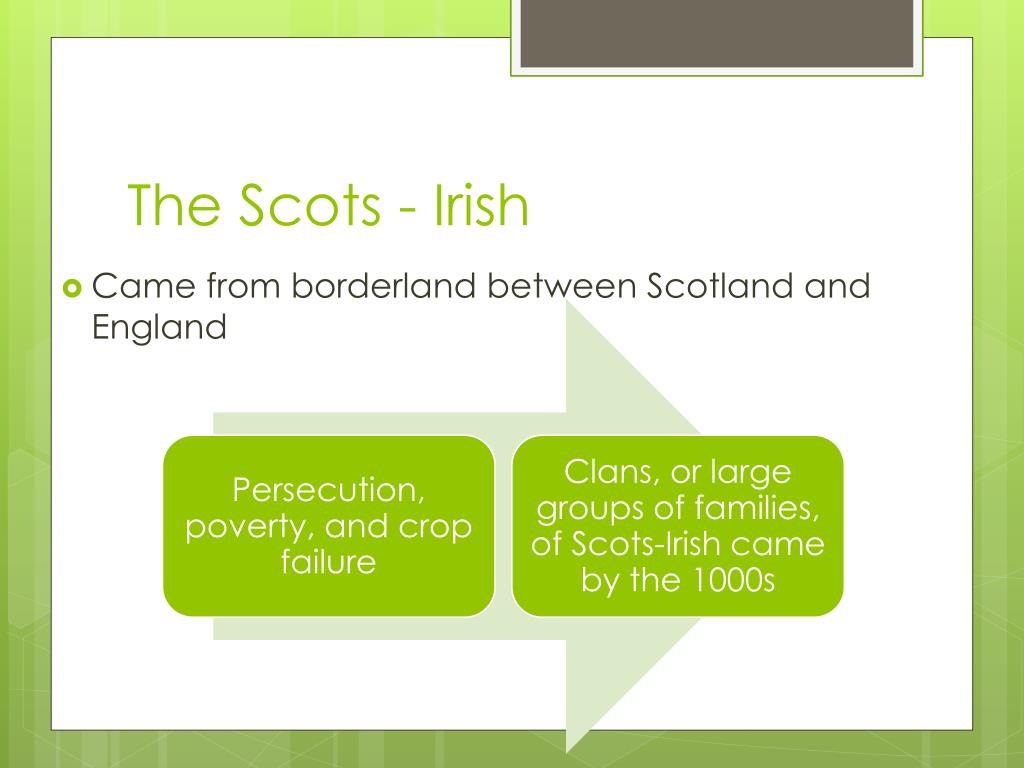 The Scots - Irish

Came from borderland between Scotland and England

Persecution, poverty, and crop failure

Clans, or large groups of families, of Scots-Irish came by the 1000s